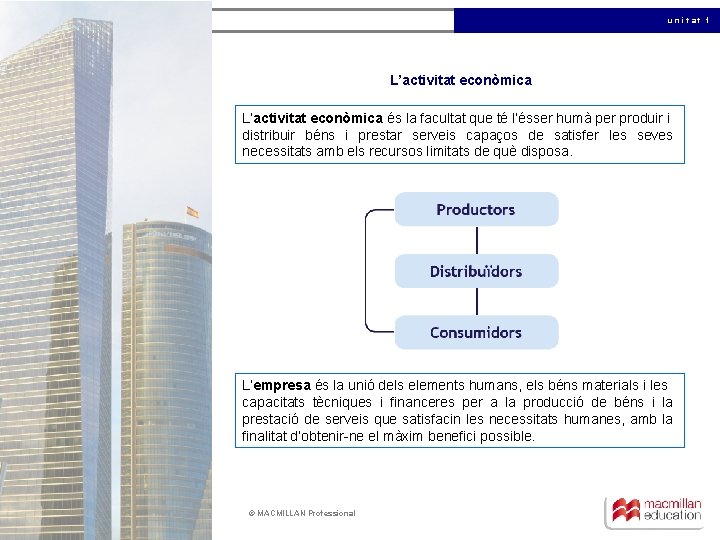 unitat 1

L'activitat econòmica

L'activitat econòmica és la facultat que té l'ésser humà per produir i distribuir béns i prestar serveis capaços de satisfer les seves necessitats amb els recursos limitats de què disposa.

Productors

Distribuïdors

Consumidors

L'empresa és la unió dels elements humans, els béns materials i les capacitats tècniques i financeres per a la producció de béns i la prestació de serveis que satisfacin les necessitats humanes, amb la finalitat d'obtenir-ne el màxim benefici possible.

© MACMILLAN Professional

macmillan education